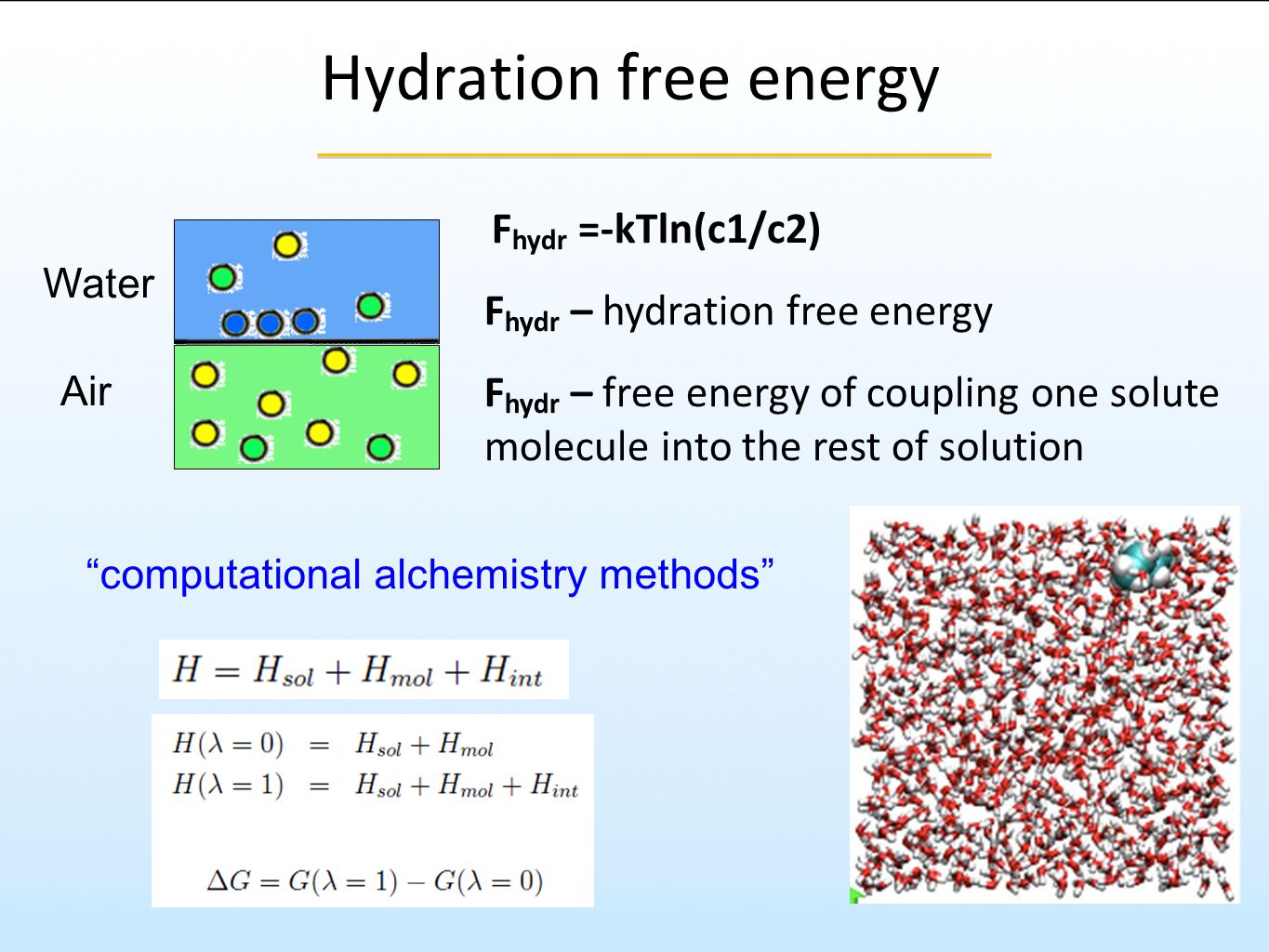 Hydration free energy

Water

Air

$F_{hydr}$ =-kTln(c1/c2)

$F_{hydr}$ – hydration free energy

$F_{hydr}$ – free energy of coupling one solute molecule into the rest of solution

“computational alchemistry methods”

$H = H_{sol} + H_{mol} + H_{int}$

$H(\lambda = 0) = H_{sol} + H_{mol}$
$H(\lambda = 1) = H_{sol} + H_{mol} + H_{int}$

$\Delta G = G(\lambda = 1) - G(\lambda = 0)$